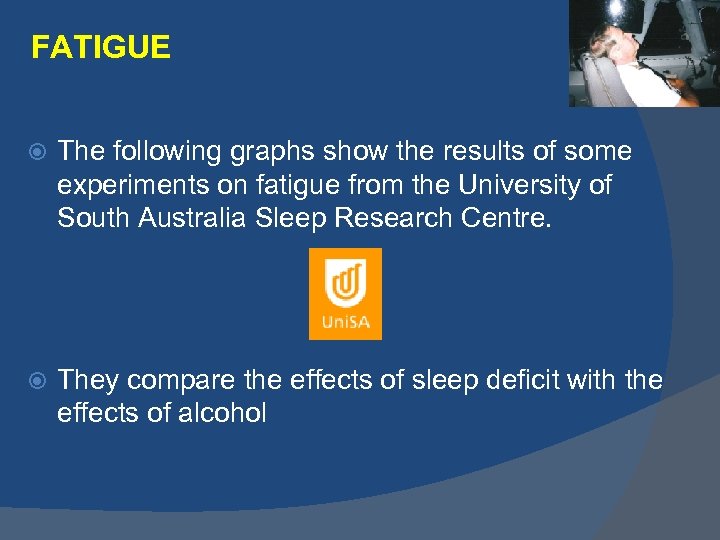 FATIGUE

The following graphs show the results of some experiments on fatigue from the University of South Australia Sleep Research Centre.

UniSA

They compare the effects of sleep deficit with the effects of alcohol